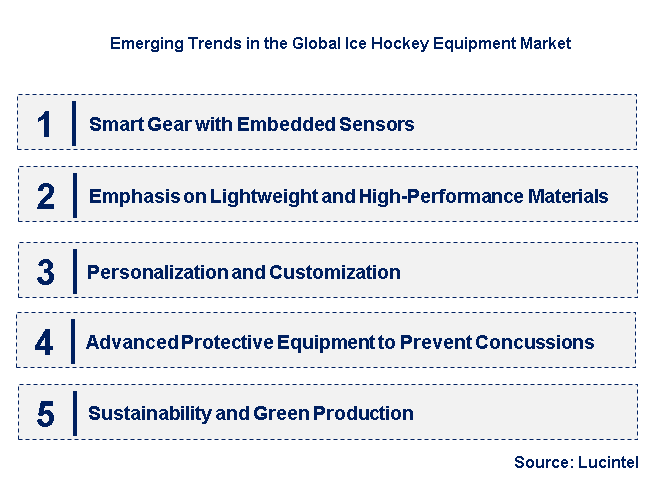 Emerging Trends in the Global Ice Hockey Equipment Market

1 Smart Gear with Embedded Sensors

2 Emphasis on Lightweight and High-Performance Materials

3 Personalization and Customization

4 Advanced Protective Equipment to Prevent Concussions

5 Sustainability and Green Production

Source: Lucintel